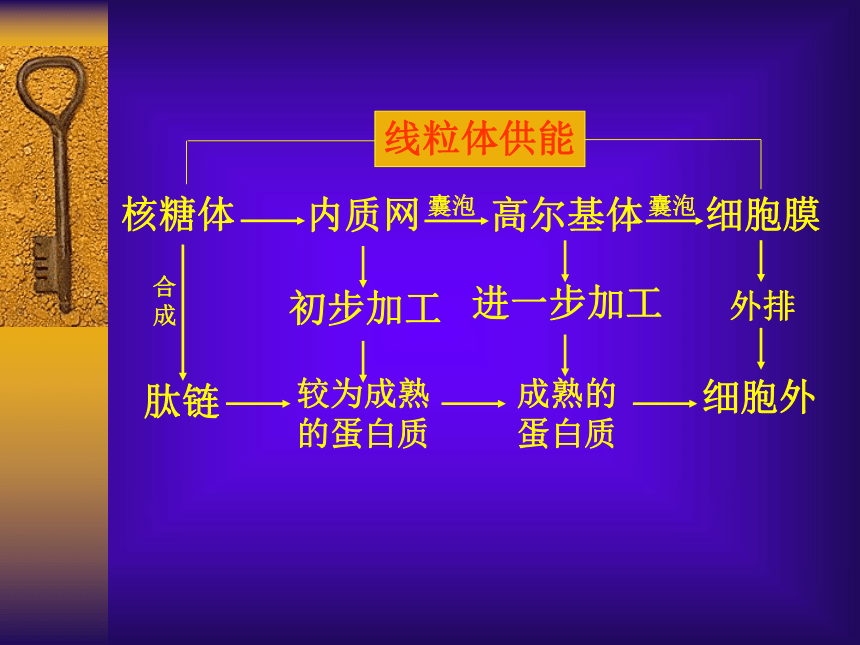 线粒体供能

核糖体 → 内质网 囊泡→ 高尔基体 囊泡→ 细胞膜

合成

初步加工

进一步加工

外排

肽链 → 较为成熟的蛋白质 → 成熟的蛋白质 → 细胞外